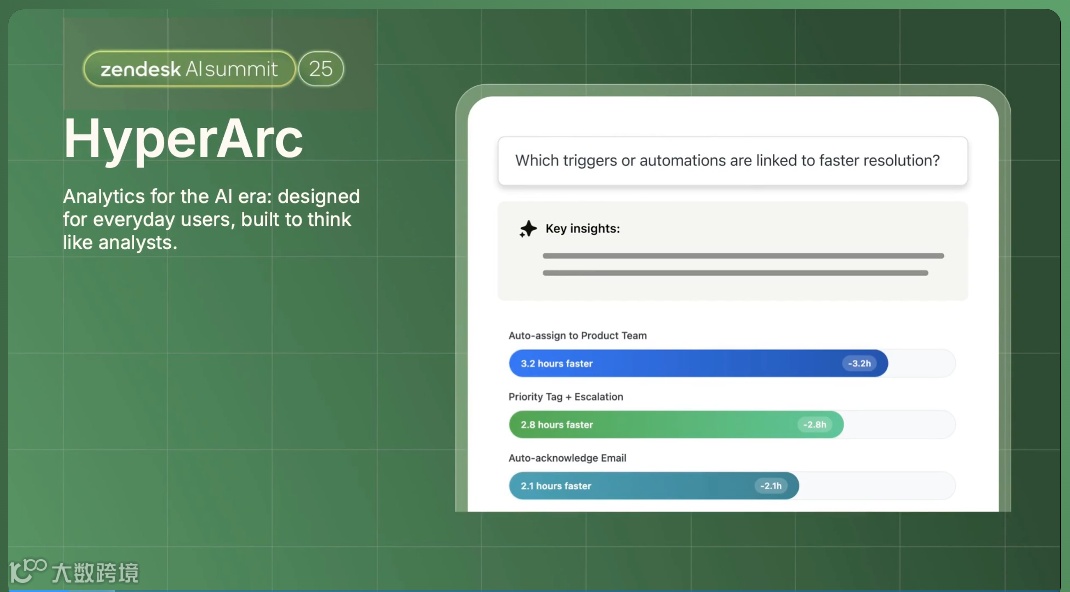 zendesk AI summit 25

HyperArc

Analytics for the AI era: designed for everyday users, built to think like analysts.

Which triggers or automations are linked to faster resolution?

Key insights:

Auto-assign to Product Team

3.2 hours faster -3.2h

Priority Tag + Escalation

2.8 hours faster -2.8h

Auto-acknowledge Email

2.1 hours faster -2.1h

大数跨境